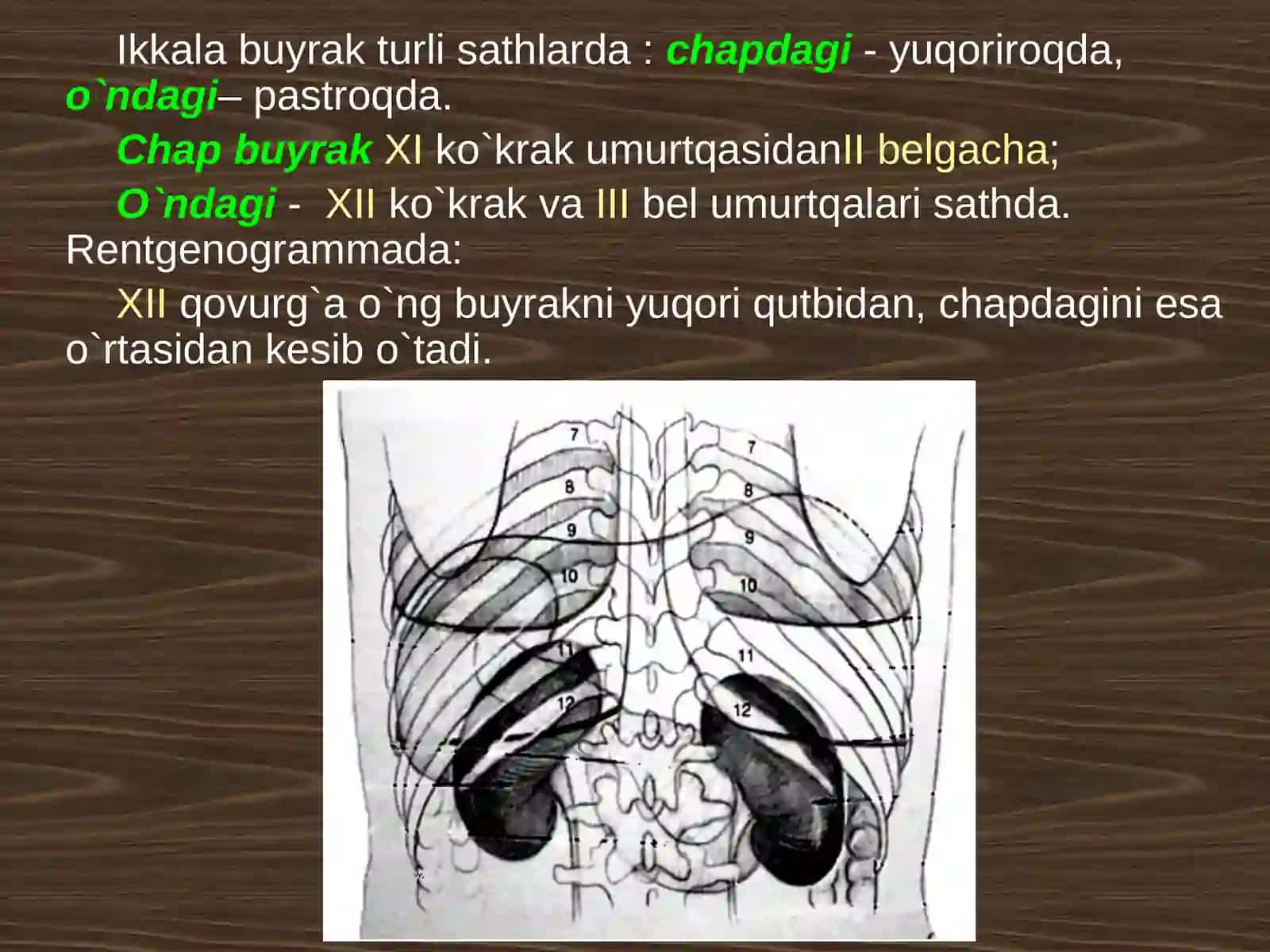 Ikkala buyrak turli sathlarda : chapdagi - yuqoriroqda, o`ndagi– pastroqda.

Chap buyrak XI ko`krak umurtqasidanII belgacha;

O`ndagi - XII ko`krak va III bel umurtqalari sathda. Rentgenogrammada:

XII qovurg`a o`ng buyrakni yuqori qutbidan, chapdagini esa o`rtasidan kesib o`tadi.

7
7
8
8
9
9
10
10
11
11
12
12